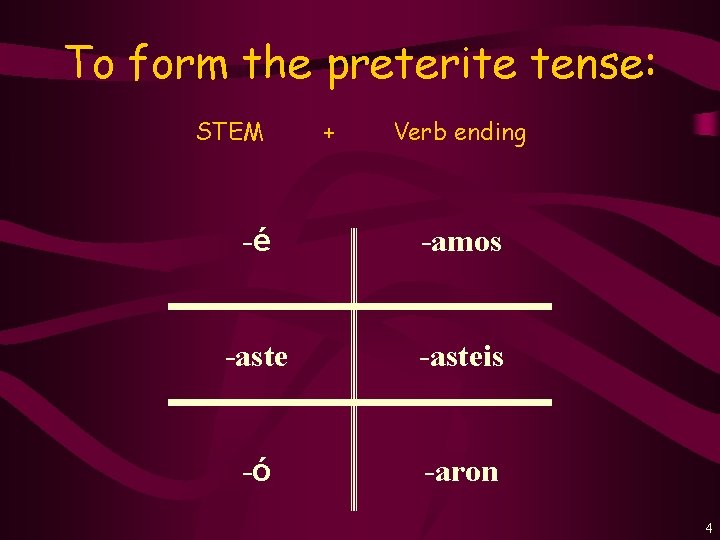 To form the preterite tense:

STEM + Verb ending

| -é | -amos |
|---|---|
| -aste | -asteis |
| -ó | -aron |

4